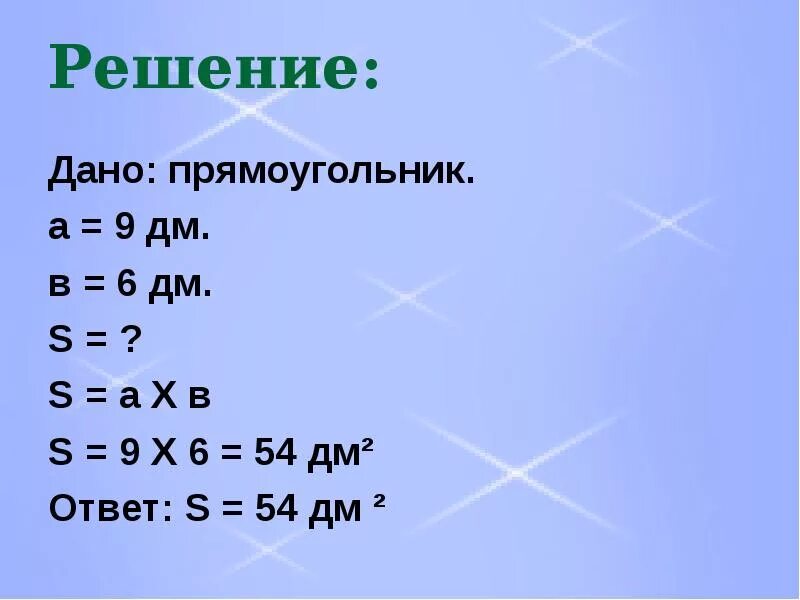 Решение:

Дано: прямоугольник.

а = 9 дм.

в = 6 дм.

S = ?

S = а Х в

S = 9 Х 6 = 54 дм²

Ответ: S = 54 дм ²